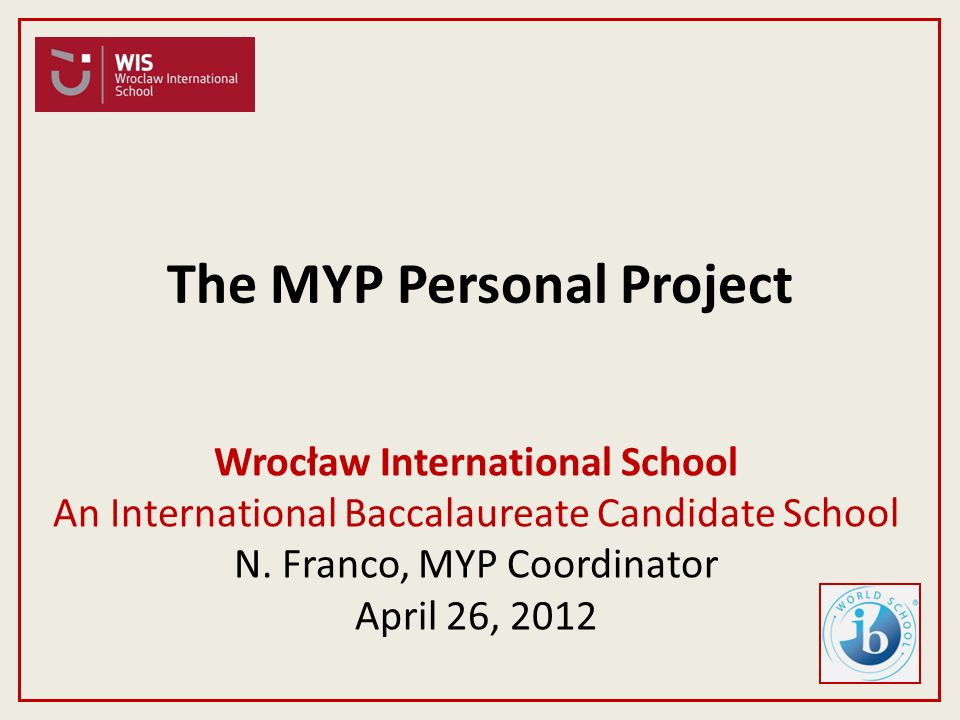 WIS
Wroclaw International School

The MYP Personal Project

Wrocław International School
An International Baccalaureate Candidate School
N. Franco, MYP Coordinator
April 26, 2012

WORLD SCHOOL
ib